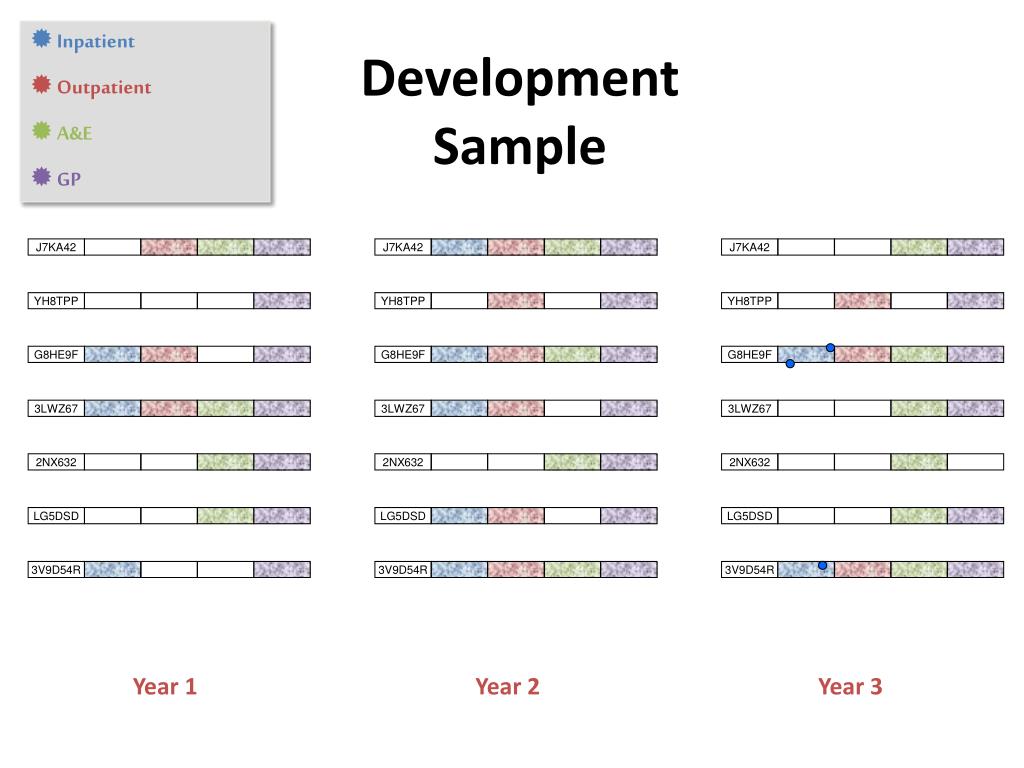 Inpatient
Outpatient
A&E
GP

Development Sample

J7KA42
YH8TPP
G8HE9F
3LWZ67
2NX632
LG5DSD
3V9D54R

J7KA42
YH8TPP
G8HE9F
3LWZ67
2NX632
LG5DSD
3V9D54R

J7KA42
YH8TPP
G8HE9F
3LWZ67
2NX632
LG5DSD
3V9D54R

Year 1

Year 2

Year 3